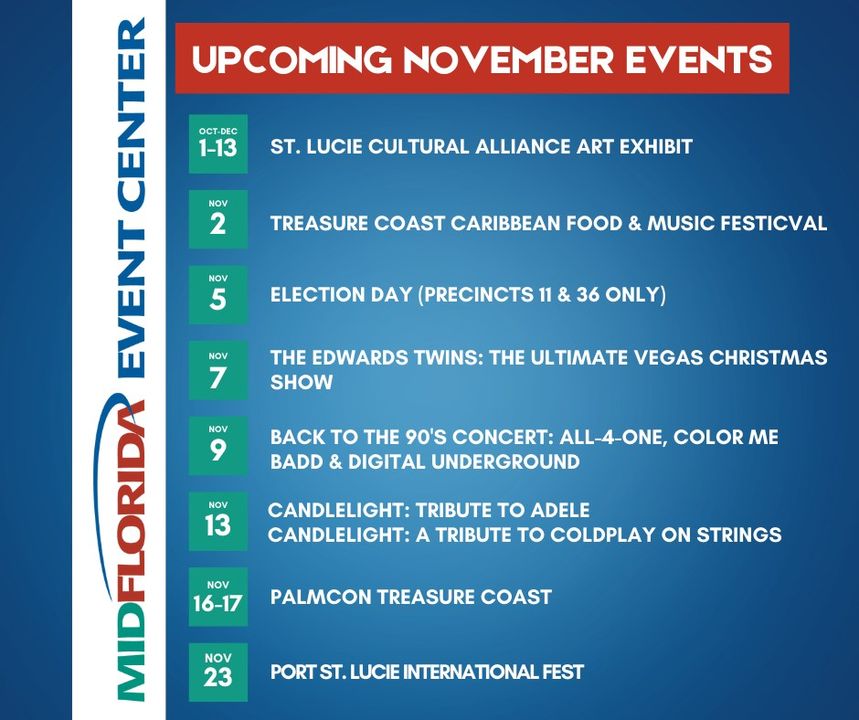 MIDFLORIDA EVENT CENTER

UPCOMING NOVEMBER EVENTS

OCT-DEC 1-13 ST. LUCIE CULTURAL ALLIANCE ART EXHIBIT

NOV 2 TREASURE COAST CARIBBEAN FOOD & MUSIC FESTICVAL

NOV 5 ELECTION DAY (PRECINCTS 11 & 36 ONLY)

NOV 7 THE EDWARDS TWINS: THE ULTIMATE VEGAS CHRISTMAS SHOW

NOV 9 BACK TO THE 90'S CONCERT: ALL-4-ONE, COLOR ME BADD & DIGITAL UNDERGROUND

NOV 13 CANDLELIGHT: TRIBUTE TO ADELE
CANDLELIGHT: A TRIBUTE TO COLDPLAY ON STRINGS

NOV 16-17 PALMCON TREASURE COAST

NOV 23 PORT ST. LUCIE INTERNATIONAL FEST